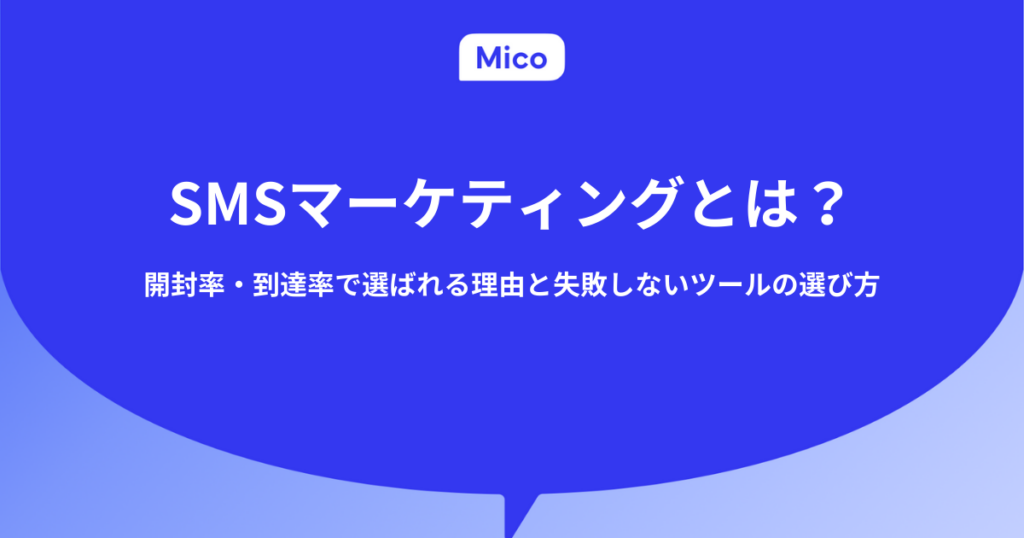 Mico

SMSマーケティングとは？

開封率・到達率で選ばれる理由と失敗しないツールの選び方